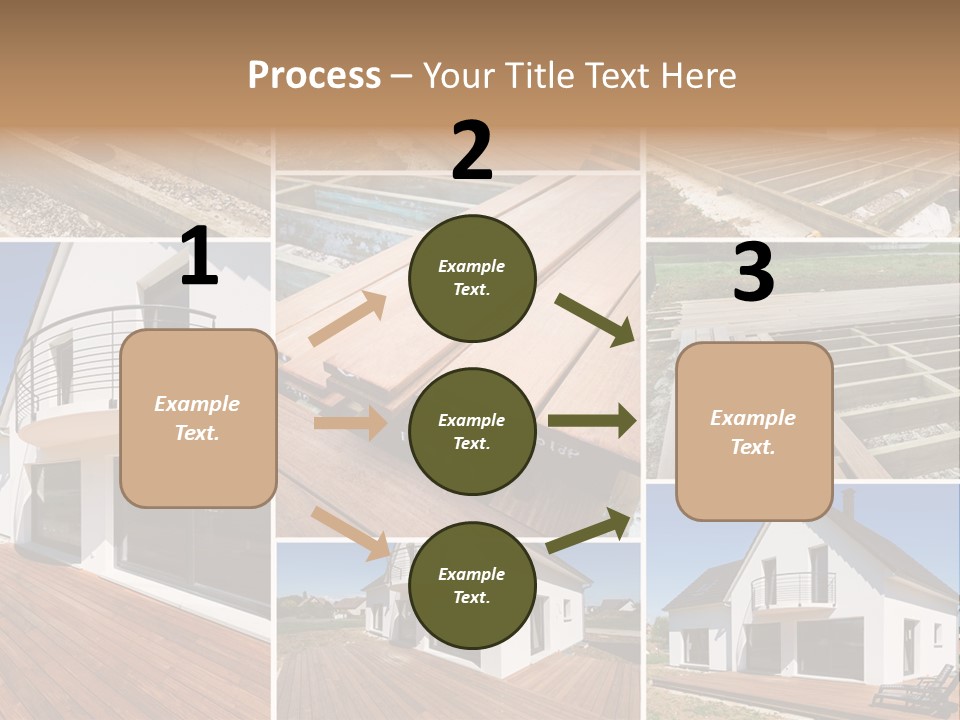 Process – Your Title Text Here

1

Example Text.

2

Example Text.

Example Text.

Example Text.

3

Example Text.